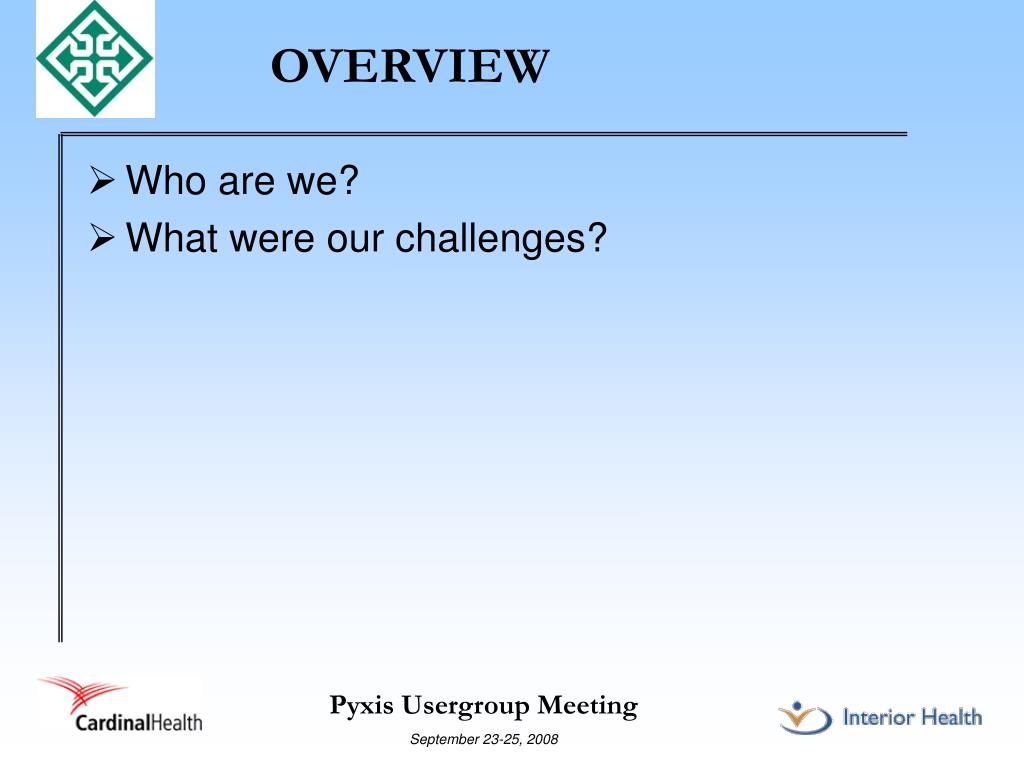 OVERVIEW

➢ Who are we?
➢ What were our challenges?

CardinalHealth

Pyxis Usergroup Meeting

September 23-25, 2008

Interior Health